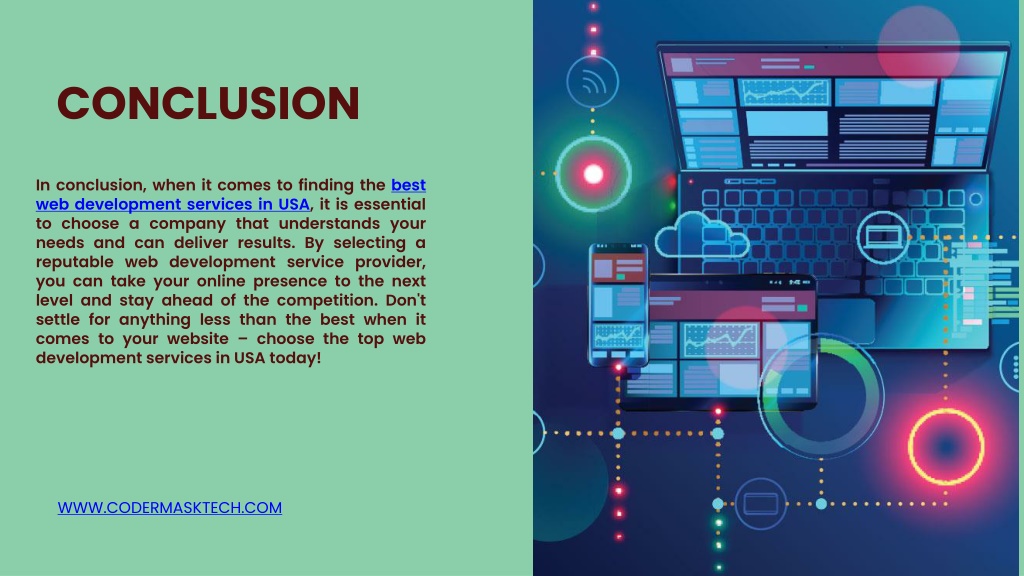 CONCLUSION

In conclusion, when it comes to finding the best web development services in USA, it is essential to choose a company that understands your needs and can deliver results. By selecting a reputable web development service provider, you can take your online presence to the next level and stay ahead of the competition. Don't settle for anything less than the best when it comes to your website – choose the top web development services in USA today!

WWW.CODERMASKTECH.COM